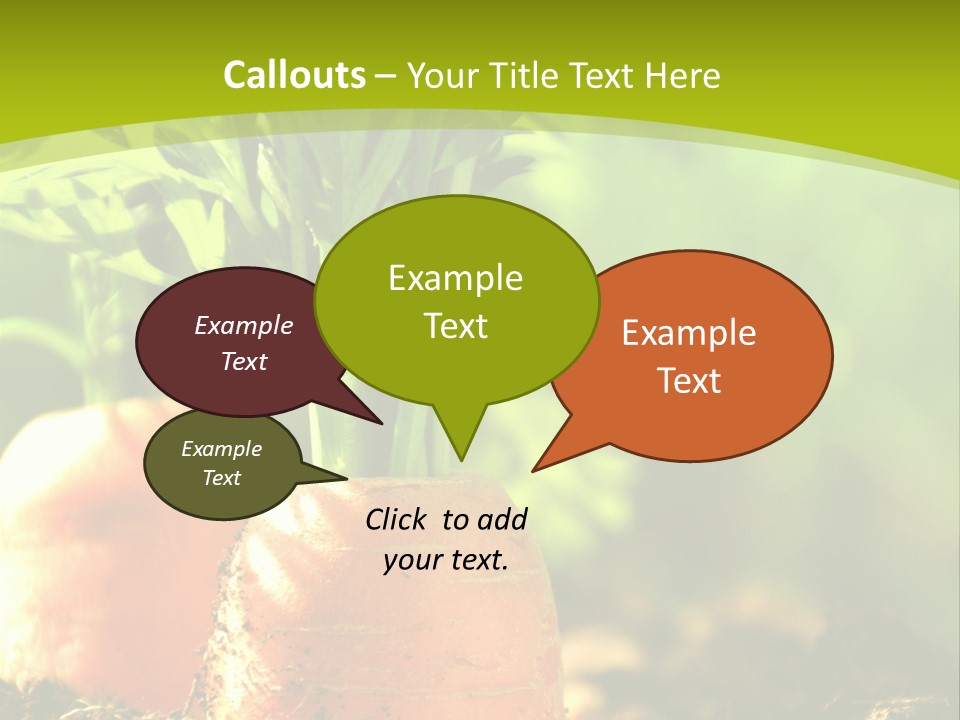 Callouts – Your Title Text Here

Example Text

Example Text

Example Text

Example Text

Click to add your text.